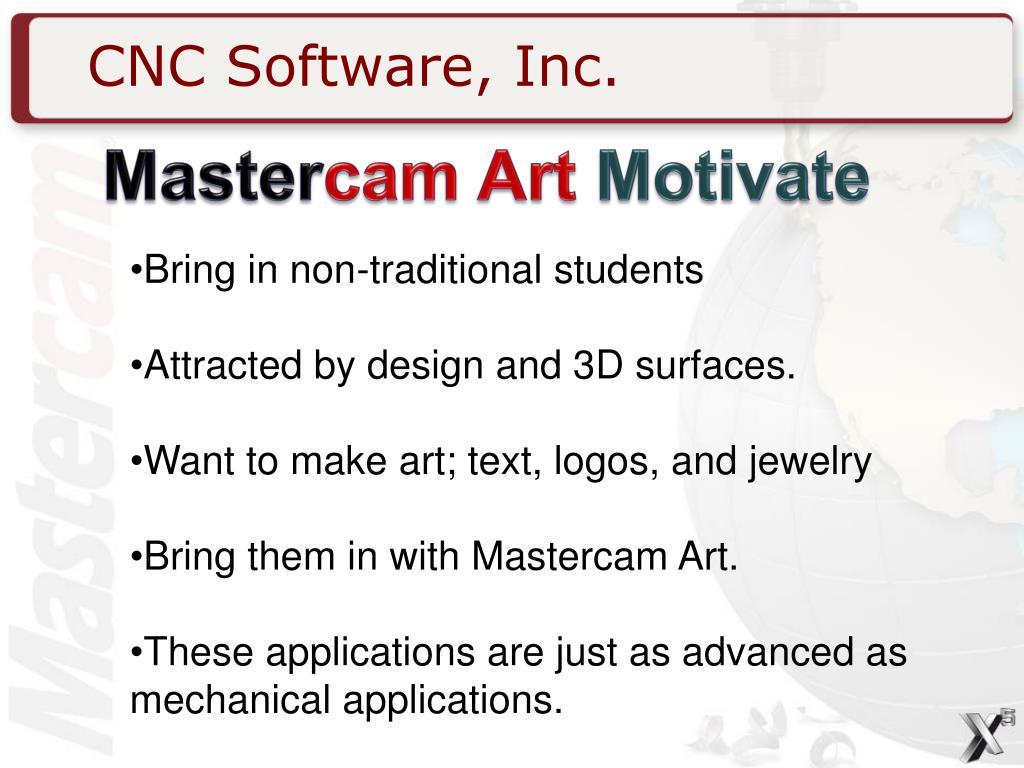 CNC Software, Inc.

Mastercam Art Motivate

•Bring in non-traditional students

•Attracted by design and 3D surfaces.

•Want to make art; text, logos, and jewelry

•Bring them in with Mastercam Art.

•These applications are just as advanced as mechanical applications.

Mastercam

X5